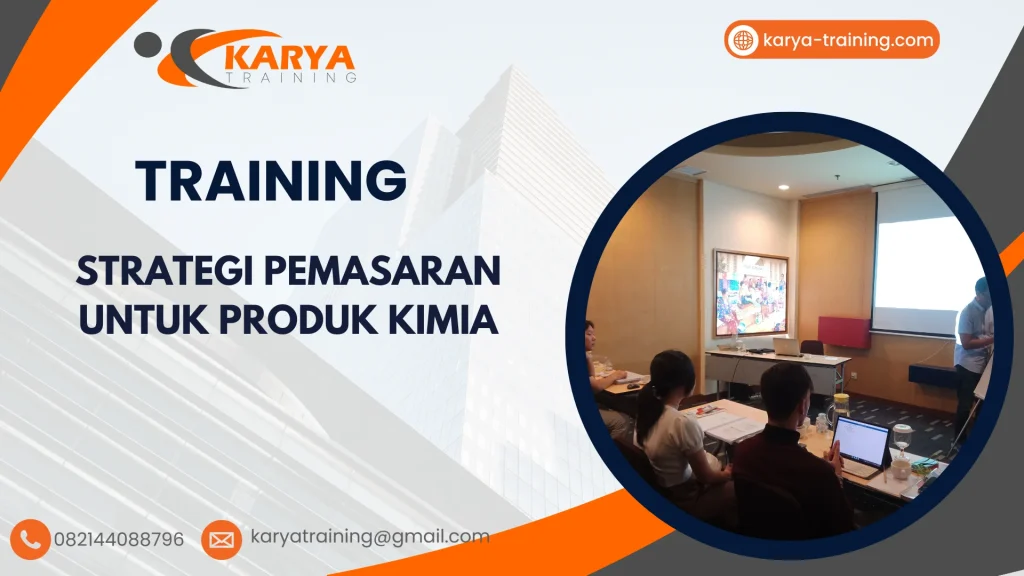 KARYA
TRAINING

karya-training.com

TRAINING

STRATEGI PEMASARAN UNTUK PRODUK KIMIA

082144088796

karyatraining@gmail.com